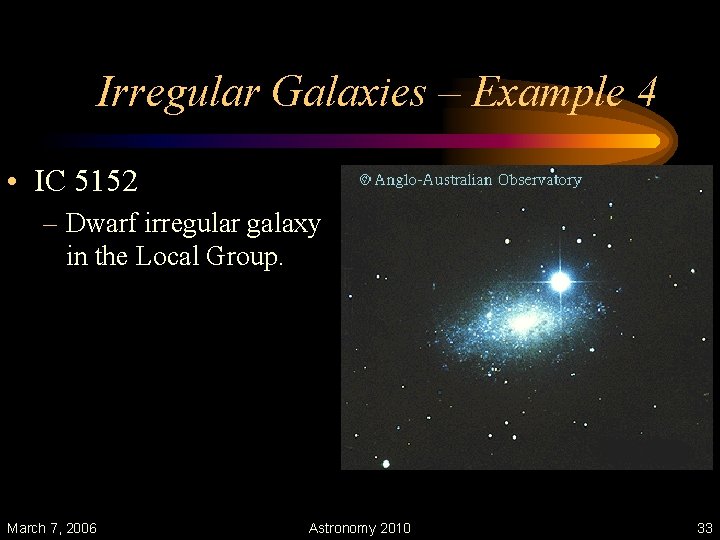 Irregular Galaxies – Example 4

• IC 5152
– Dwarf irregular galaxy in the Local Group.

© Anglo-Australian Observatory

March 7, 2006
Astronomy 2010
33